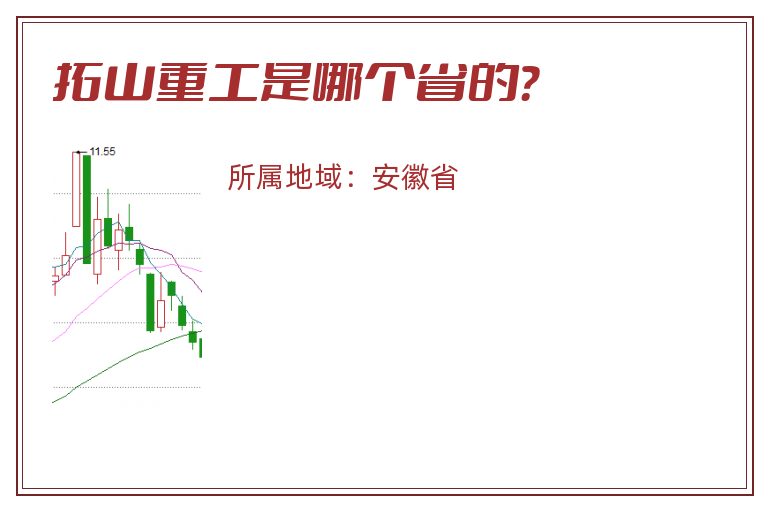 拓山重工是哪个省的?

11.55

所属地域：安徽省